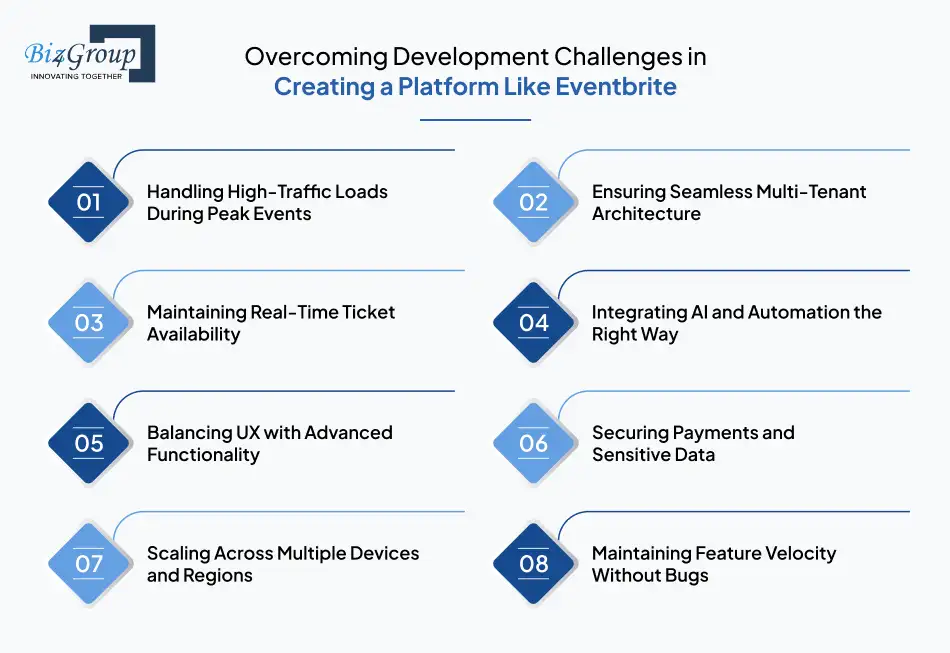 Biz4Group
INNOVATING TOGETHER

Overcoming Development Challenges in Creating a Platform Like Eventbrite

01 Handling High-Traffic Loads During Peak Events

02 Ensuring Seamless Multi-Tenant Architecture

03 Maintaining Real-Time Ticket Availability

04 Integrating AI and Automation the Right Way

05 Balancing UX with Advanced Functionality

06 Securing Payments and Sensitive Data

07 Scaling Across Multiple Devices and Regions

08 Maintaining Feature Velocity Without Bugs